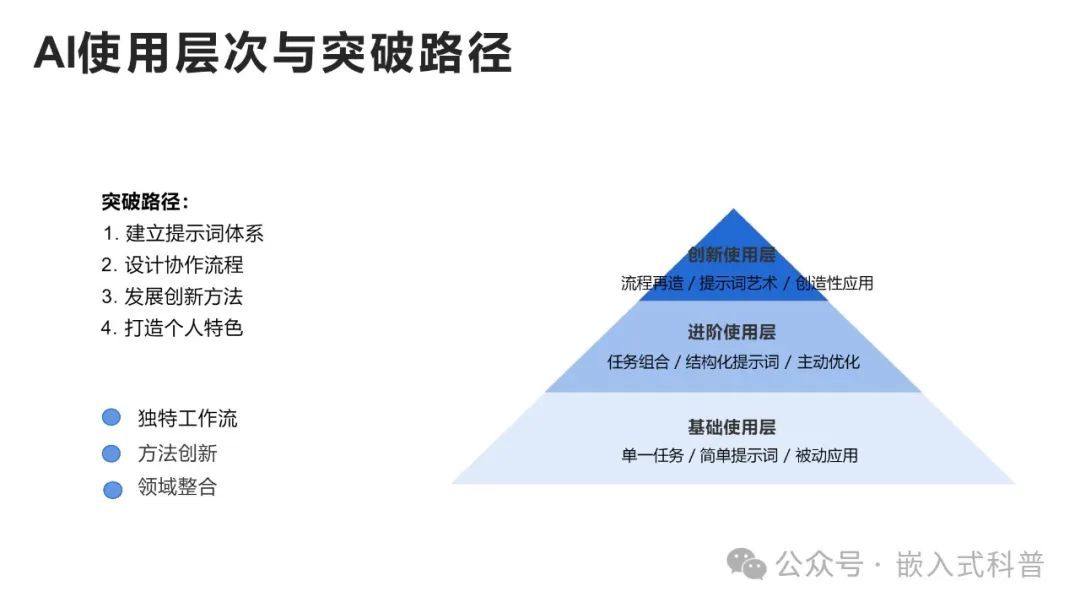 AI使用层次与突破路径

突破路径：
1. 建立提示词体系
2. 设计协作流程
3. 发展创新方法
4. 打造个人特色

独特工作流
方法创新
领域整合

创新使用层
流程再造 / 提示词艺术 / 创造性应用

进阶使用层
任务组合 / 结构化提示词 / 主动优化

基础使用层
单一任务 / 简单提示词 / 被动应用

公众号 · 嵌入式科普